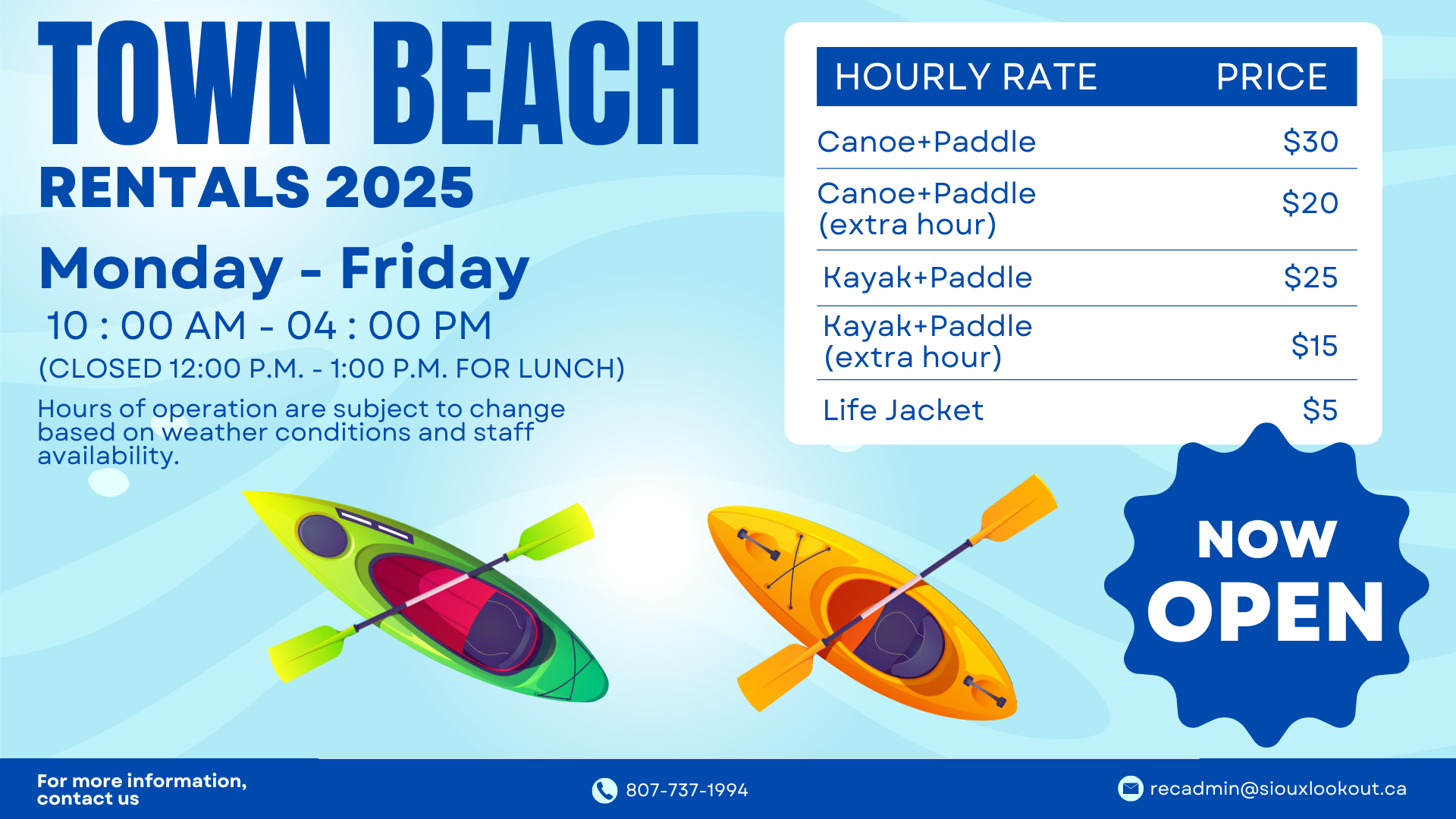 TOWN BEACH
RENTALS 2025

Monday - Friday
10 : 00 AM - 04 : 00 PM
(CLOSED 12:00 P.M. - 1:00 P.M. FOR LUNCH)

Hours of operation are subject to change based on weather conditions and staff availability.

| HOURLY RATE | PRICE |
|---|---|
| Canoe+Paddle | \$30 |
| Canoe+Paddle (extra hour) | \$20 |
| Kayak+Paddle | \$25 |
| Kayak+Paddle (extra hour) | \$15 |
| Life Jacket | \$5 |

NOW OPEN

For more information, contact us
807-737-1994
recadmin@siouxlookout.ca